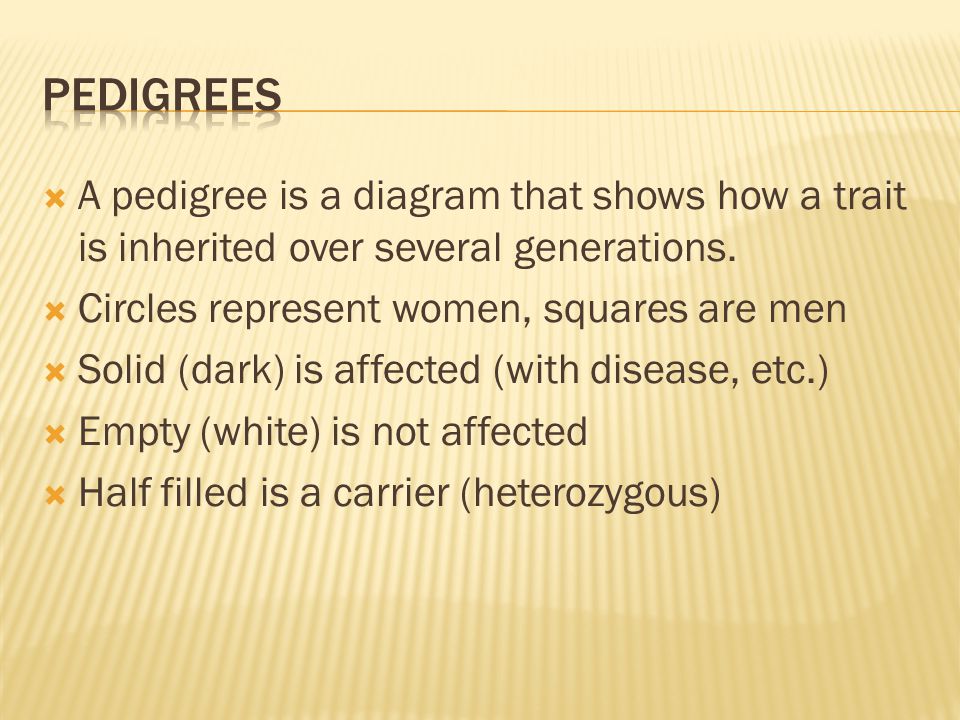 PEDIGREES

A pedigree is a diagram that shows how a trait is inherited over several generations.

Circles represent women, squares are men

Solid (dark) is affected (with disease, etc.)

Empty (white) is not affected

Half filled is a carrier (heterozygous)